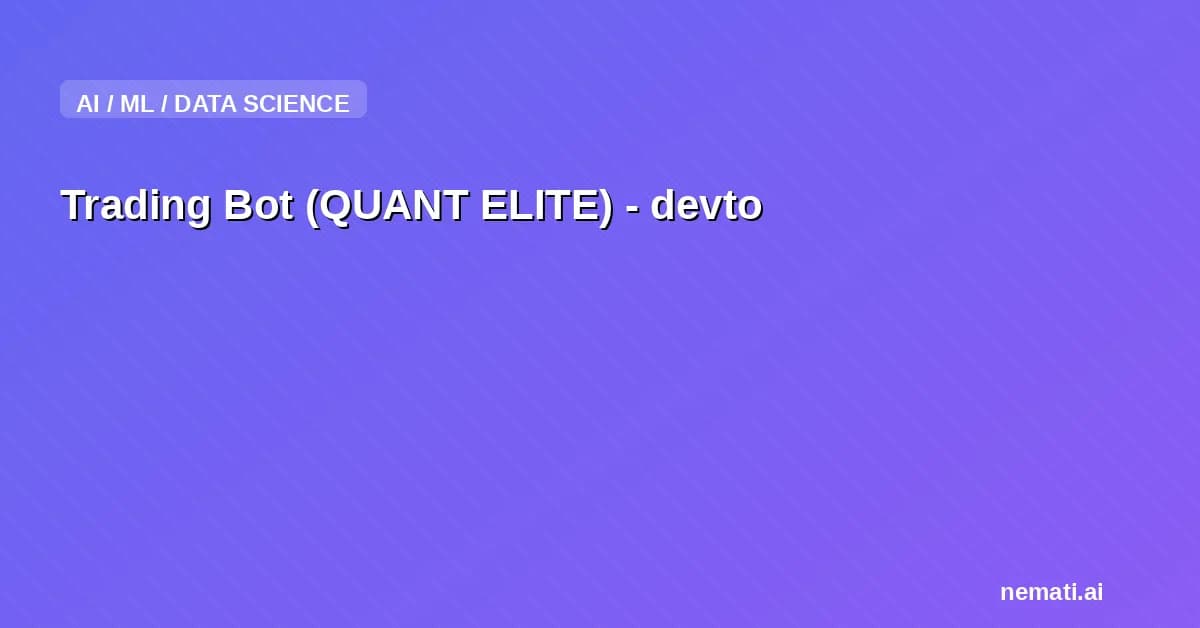 AI / ML / DATA SCIENCE

Trading Bot (QUANT ELITE) - devto

nemati.ai